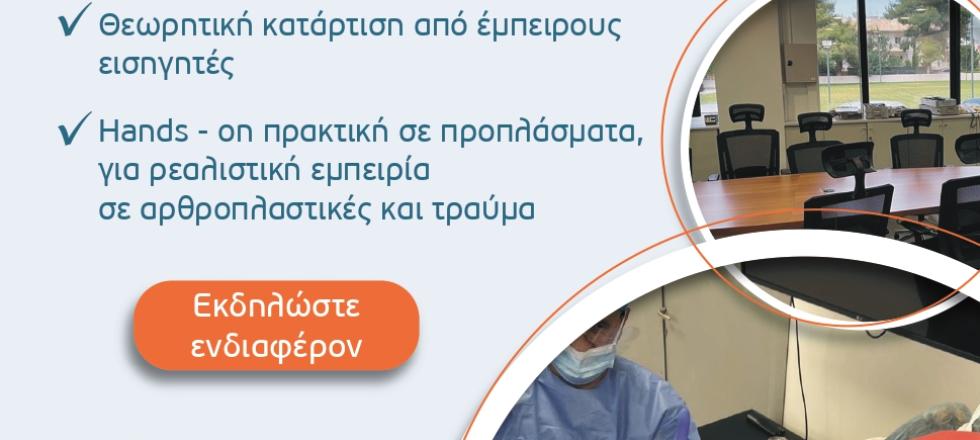 ✓ Θεωρητική κατάρτιση από έμπειρους εισηγητές

✓ Hands - on πρακτική σε προπλάσματα, για ρεαλιστική εμπειρία σε αρθροπλαστικές και τραύμα

Εκδηλώστε ενδιαφέρον